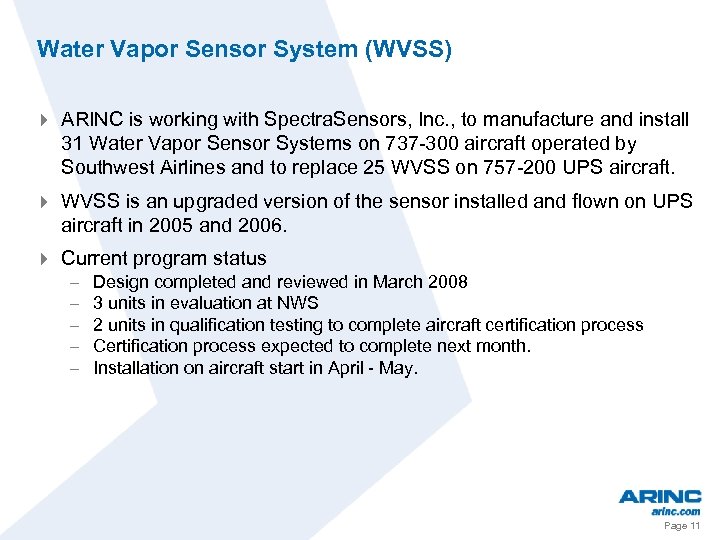 Water Vapor Sensor System (WVSS)

ARINC is working with SpectraSensors, Inc., to manufacture and install 31 Water Vapor Sensor Systems on 737-300 aircraft operated by Southwest Airlines and to replace 25 WVSS on 757-200 UPS aircraft.

WVSS is an upgraded version of the sensor installed and flown on UPS aircraft in 2005 and 2006.

Current program status
– Design completed and reviewed in March 2008
– 3 units in evaluation at NWS
– 2 units in qualification testing to complete aircraft certification process
– Certification process expected to complete next month.
– Installation on aircraft start in April - May.

ARINC
arinc.com
Page 11